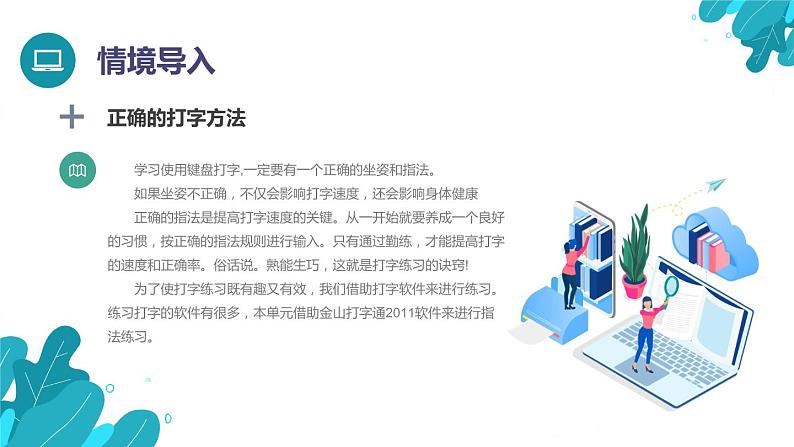 情境导入

正确的打字方法

学习使用键盘打字,一定要有一个正确的坐姿和指法。

如果坐姿不正确，不仅会影响打字速度，还会影响身体健康

正确的指法是提高打字速度的关键。从一开始就要养成一个良好的习惯，按正确的指法规则进行输入。只有通过勤练，才能提高打字的速度和正确率。俗话说。熟能生巧，这就是打字练习的诀窍!

为了使打字练习既有趣又有效，我们借助打字软件来进行练习。练习打字的软件有很多，本单元借助金山打字通2011软件来进行指法练习。